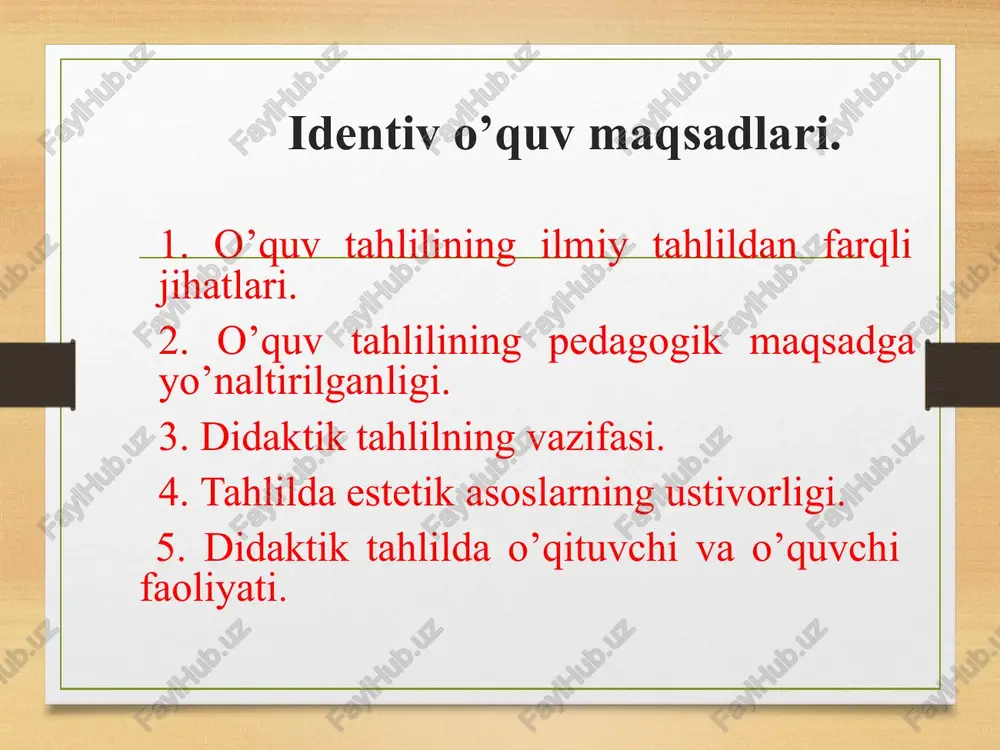 Identiv o’quv maqsadlari.

1. O’quv tahlilining ilmiy tahlildan farqli jihatlari.

2. O’quv tahlilining pedagogik maqsadga yo’naltirilganligi.

3. Didaktik tahlilning vazifasi.

4. Tahlilda estetik asoslarning ustivorligi.

5. Didaktik tahlilda o’qituvchi va o’quvchi faoliyati.

FaylHub.uz